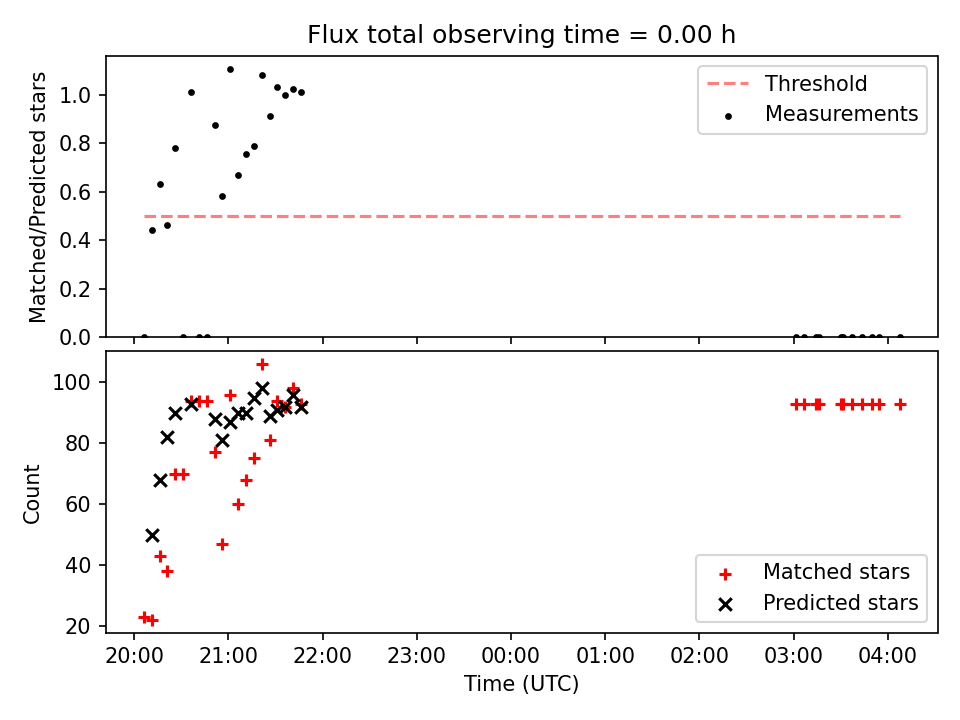 Flux total observing time = 0.00 h

Matched/Predicted stars

1.0
0.8
0.6
0.4
0.2
0.0

Threshold
Measurements

Count

100
80
60
40
20

Matched stars
Predicted stars

20:00 21:00 22:00 23:00 00:00 01:00 02:00 03:00 04:00

Time (UTC)